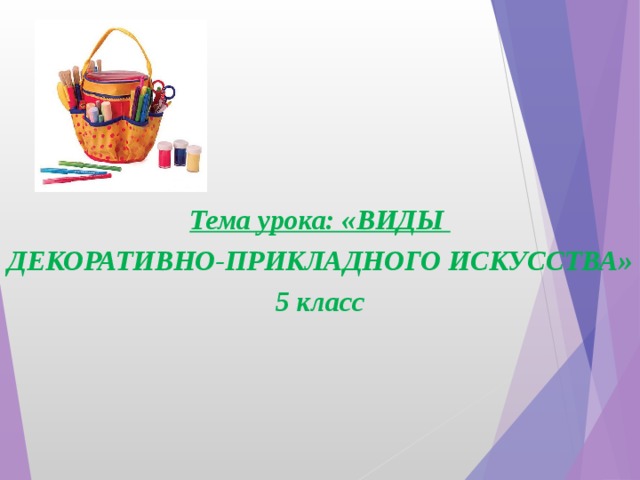 Тема урока: «ВИДЫ ДЕКОРАТИВНО-ПРИКЛАДНОГО ИСКУССТВА»
5 класс